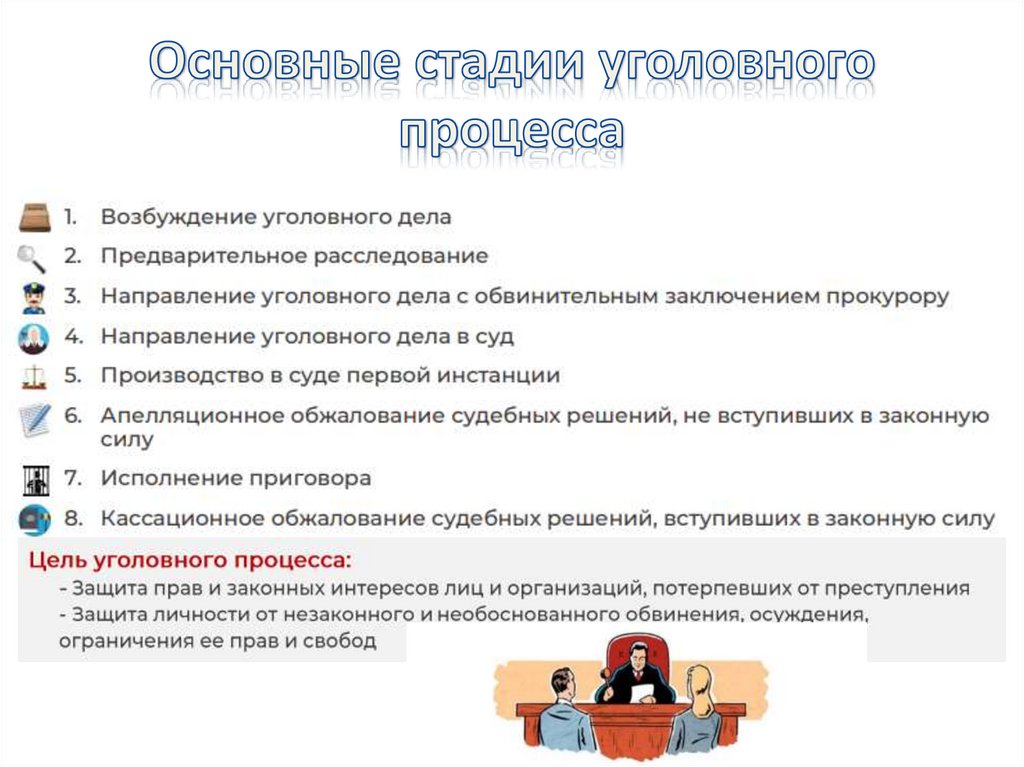 Основные стадии уголовного процесса

1. Возбуждение уголовного дела
2. Предварительное расследование
3. Направление уголовного дела с обвинительным заключением прокурору
4. Направление уголовного дела в суд
5. Производство в суде первой инстанции
6. Апелляционное обжалование судебных решений, не вступивших в законную силу
7. Исполнение приговора
8. Кассационное обжалование судебных решений, вступивших в законную силу

Цель уголовного процесса:
- Защита прав и законных интересов лиц и организаций, потерпевших от преступления
- Защита личности от незаконного и необоснованного обвинения, осуждения, ограничения ее прав и свобод